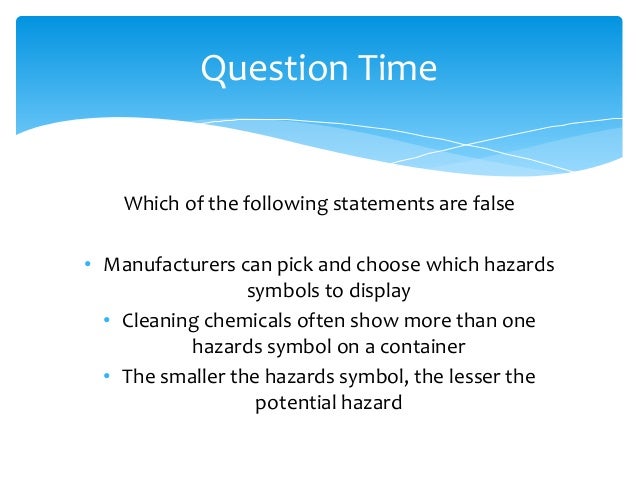 Question Time

Which of the following statements are false

• Manufacturers can pick and choose which hazards symbols to display

• Cleaning chemicals often show more than one hazards symbol on a container

• The smaller the hazards symbol, the lesser the potential hazard